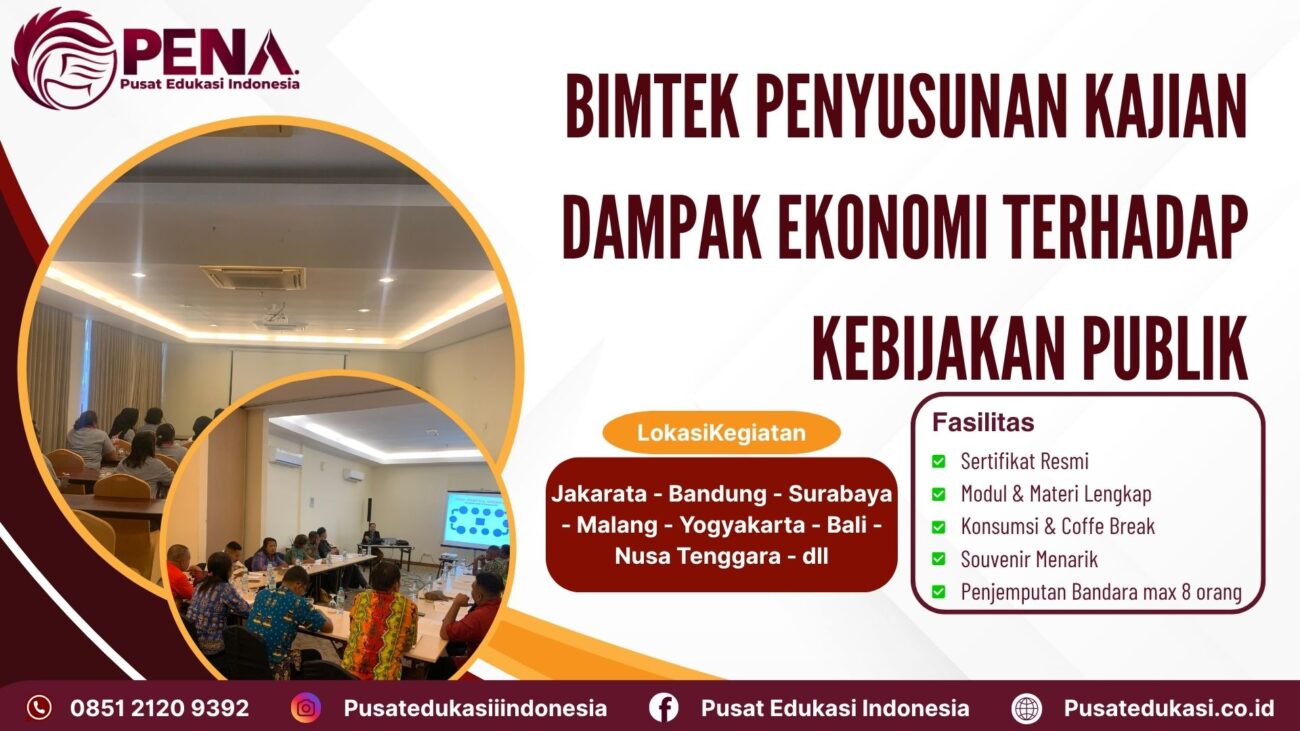 PENA
Pusat Edukasi Indonesia

BIMTEK PENYUSUNAN KAJIAN DAMPAK EKONOMI TERHADAP KEBIJAKAN PUBLIK

LokasiKegiatan

Jakarata - Bandung - Surabaya - Malang - Yogyakarta - Bali - Nusa Tenggara - dll

Fasilitas
Sertifikat Resmi
Modul & Materi Lengkap
Konsumsi & Coffe Break
Souvenir Menarik
Penjemputan Bandara max 8 orang

0851 2120 9392
Pusatedukasiiindonesia
Pusat Edukasi Indonesia
Pusatedukasi.co.id